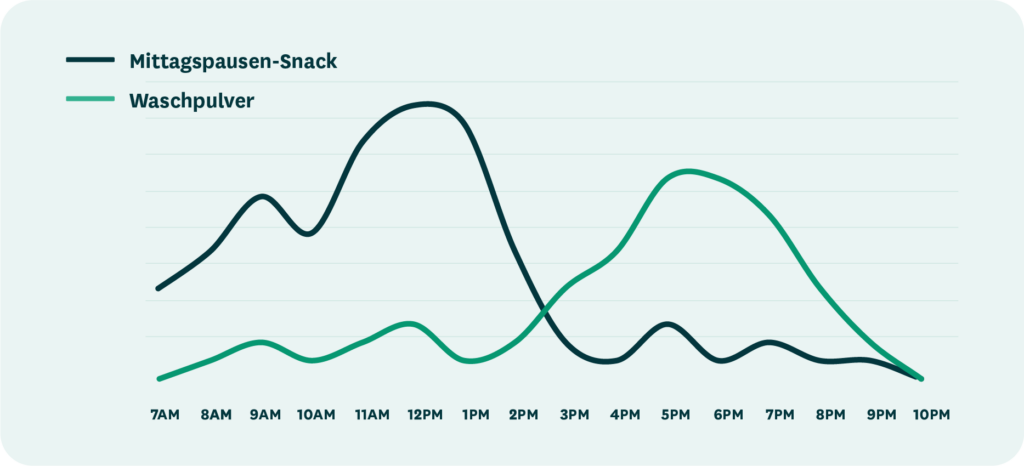 Mittagspausen-Snack
Waschpulver

7AM 8AM 9AM 10AM 11AM 12PM 1PM 2PM 3PM 4PM 5PM 6PM 7PM 8PM 9PM 10PM